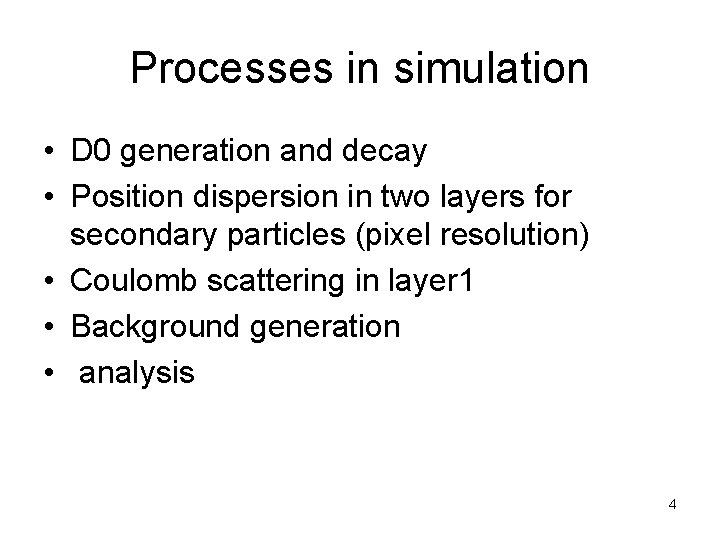 Processes in simulation

• D0 generation and decay
• Position dispersion in two layers for secondary particles (pixel resolution)
• Coulomb scattering in layer1
• Background generation
• analysis

4